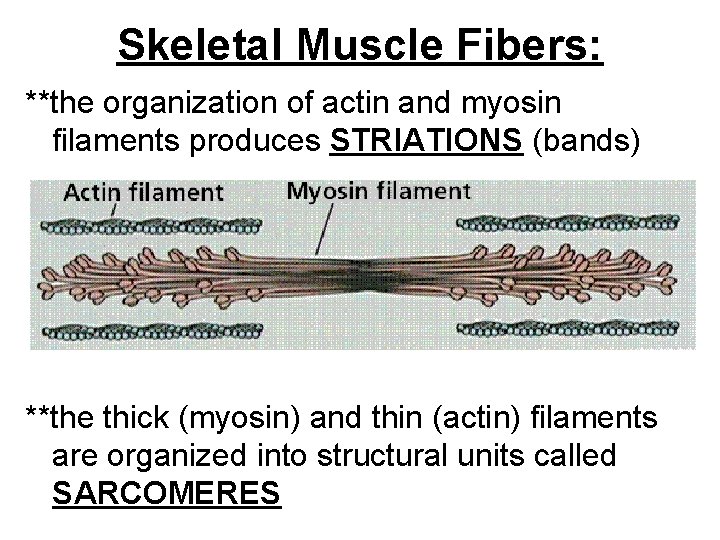 Skeletal Muscle Fibers:

**the organization of actin and myosin filaments produces STRIATIONS (bands)

Actin filament

Myosin filament

**the thick (myosin) and thin (actin) filaments are organized into structural units called SARCOMERES